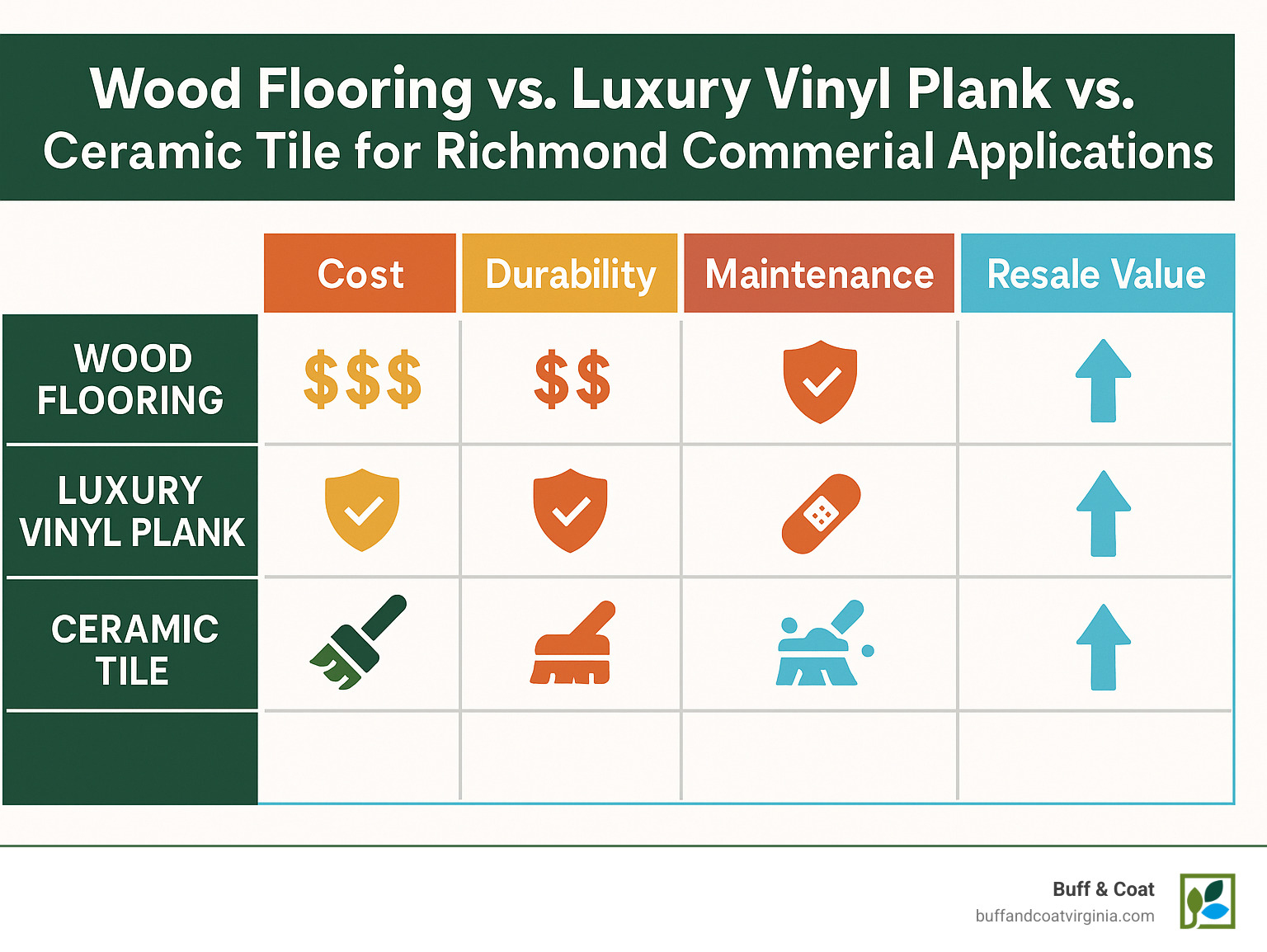 Wood Flooring vs. Luxury Vinyl Plank vs. Ceramic Tile for Richmond Commerial Applications

| | Cost | Durability | Maintenance | Resale Value |
|---|---|---|---|---|
| WOOD FLOORING | $$$ | $$ | | |
| LUXURY VINYL PLANK | | | | |
| CERAMIC TILE | | | | |
| | | | | |

Buff & Coat
buffandcoatvirginia.com